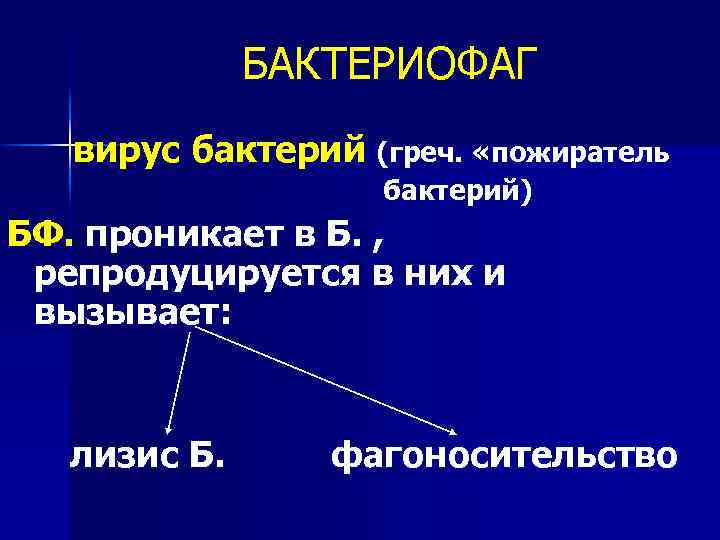 БАКТЕРИОФАГ

вирус бактерий (греч. «пожиратель бактерий)

БФ. проникает в Б. , репродуцируется в них и вызывает:

лизис Б.

фагоносительство